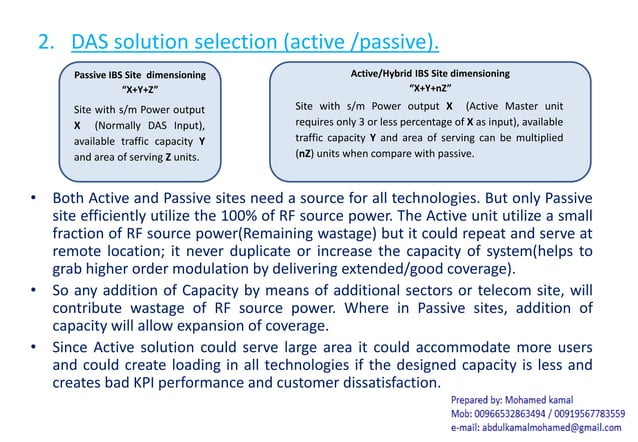 2. DAS solution selection (active /passive).

Passive IBS Site dimensioning
"X+Y+Z"

Site with s/m Power output X (Normally DAS Input), available traffic capacity Y and area of serving Z units.

Active/Hybrid IBS Site dimensioning
"X+Y+nZ"

Site with s/m Power output X (Active Master unit requires only 3 or less percentage of X as input), available traffic capacity Y and area of serving can be multiplied (nZ) units when compare with passive.

• Both Active and Passive sites need a source for all technologies. But only Passive site efficiently utilize the 100% of RF source power. The Active unit utilize a small fraction of RF source power(Remaining wastage) but it could repeat and serve at remote location; it never duplicate or increase the capacity of system(helps to grab higher order modulation by delivering extended/good coverage).

• So any addition of Capacity by means of additional sectors or telecom site, will contribute wastage of RF source power. Where in Passive sites, addition of capacity will allow expansion of coverage.

• Since Active solution could serve large area it could accommodate more users and could create loading in all technologies if the designed capacity is less and creates bad KPI performance and customer dissatisfaction.

Prepared by: Mohamed kamal
Mob: 00966532863494 / 00919567783559
e-mail: abdulkamalmohamed@gmail.com